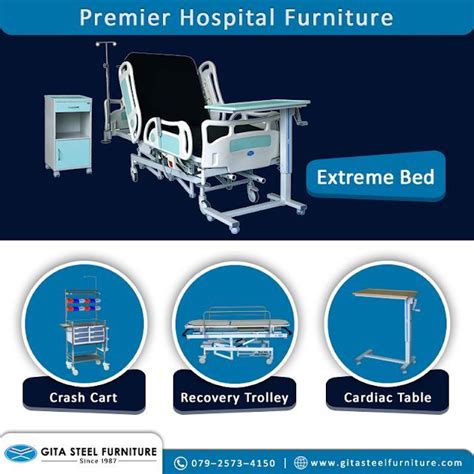 Premier Hospital Furniture

Extreme Bed

Crash Cart

Recovery Trolley

Cardiac Table

GITA STEEL FURNITURE
Since 1987

079-2573-4150 | www.gitasteelfurniture.com